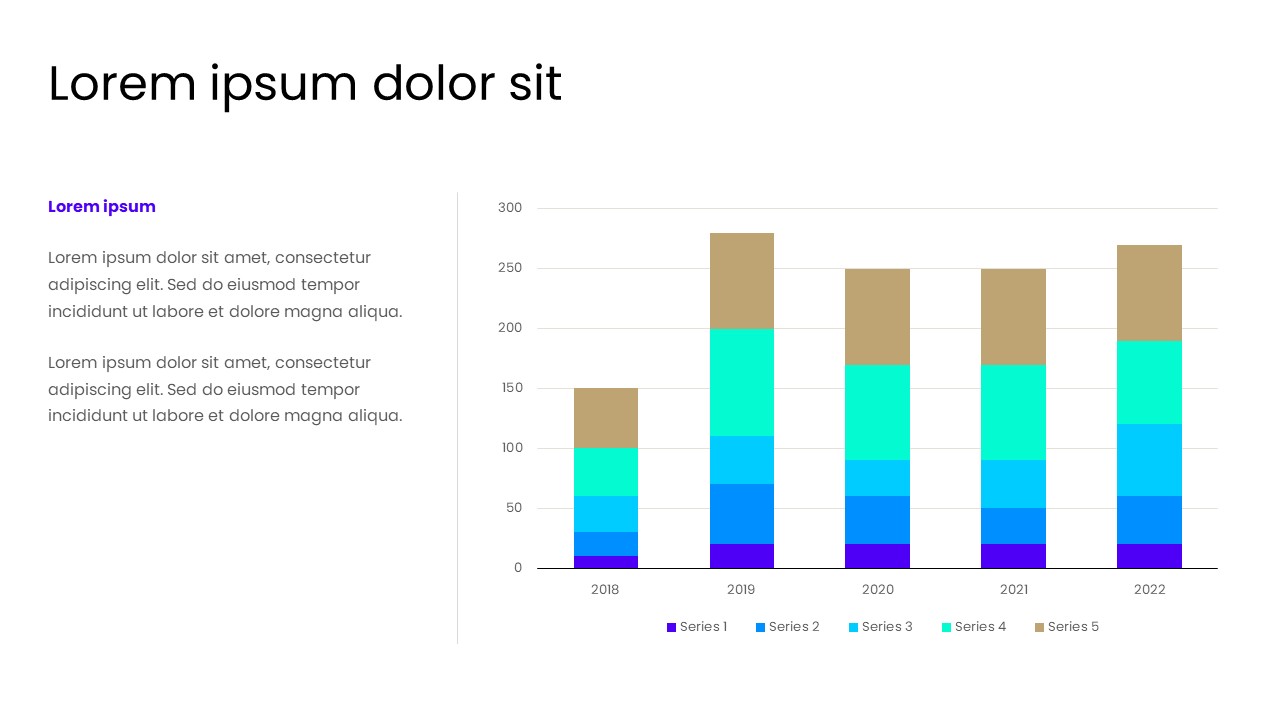 Lorem ipsum dolor sit

Lorem ipsum

Lorem ipsum dolor sit amet, consectetur adipiscing elit. Sed do eiusmod tempor incididunt ut labore et dolore magna aliqua.

Lorem ipsum dolor sit amet, consectetur adipiscing elit. Sed do eiusmod tempor incididunt ut labore et dolore magna aliqua.

300
250
200
150
100
50
0

2018 2019 2020 2021 2022

Series 1 Series 2 Series 3 Series 4 Series 5